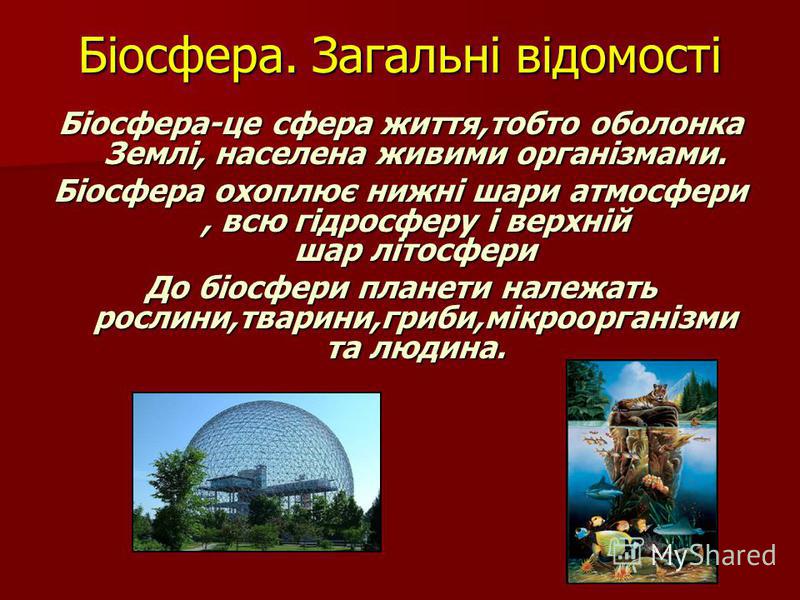 Біосфера. Загальні відомості

Біосфера-це сфера життя,тобто оболонка Землі, населена живими організмами.

Біосфера охоплює нижні шари атмосфери , всю гідросферу і верхній шар літосфери

До біосфери планети належать рослини,тварини,гриби,мікроорганізми та людина.

MyShared